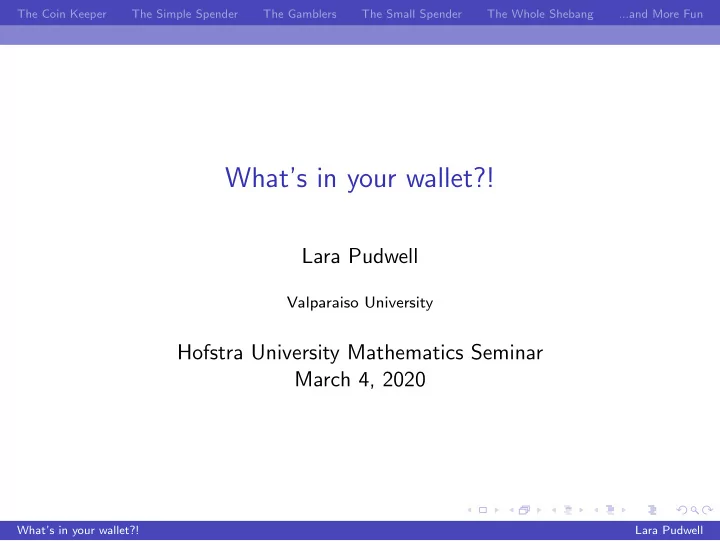 The Coin Keeper The Simple Spender The Gamblers The Small Spender The Whole Shebang ...and More Fun

What's in your wallet?!

Lara Pudwell

Valparaiso University

Hofstra University Mathematics Seminar
March 4, 2020

What's in your wallet?! Lara Pudwell